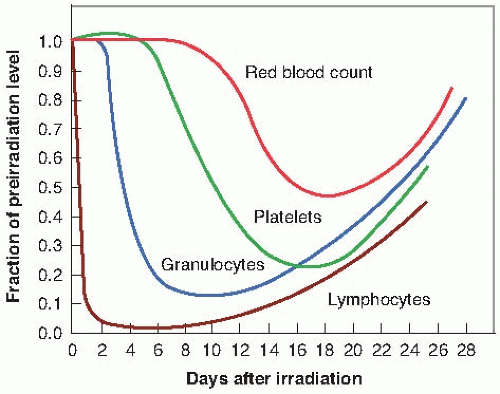 Fraction of preirradiation level

1.0
0.9
0.8
0.7
0.6
0.5
0.4
0.3
0.2
0.1
0.0

Red blood count
Platelets
Granulocytes
Lymphocytes

0 2 4 6 8 10 12 14 16 18 20 22 24 26 28

Days after irradiation